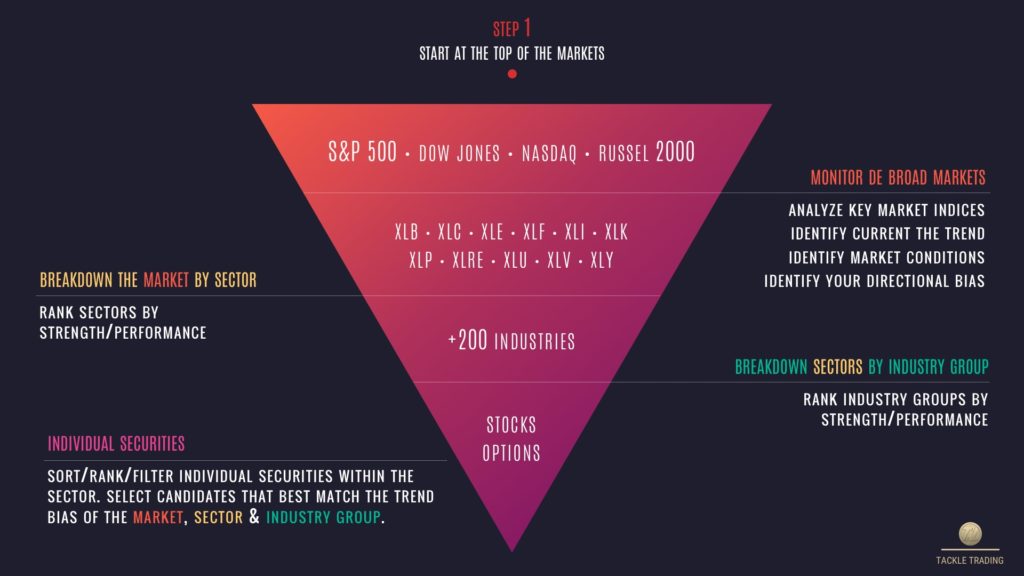 STEP 1
START AT THE TOP OF THE MARKETS

S&P 500 • DOW JONES • NASDAQ • RUSSEL 2000

MONITOR DE BROAD MARKETS

ANALYZE KEY MARKET INDICES
IDENTIFY CURRENT THE TREND
IDENTIFY MARKET CONDITIONS
IDENTIFY YOUR DIRECTIONAL BIAS

XLB • XLC • XLE • XLF • XLI • XLK
XLP • XLRE • XLU • XLV • XLY

BREAKDOWN THE MARKET BY SECTOR

RANK SECTORS BY STRENGTH/PERFORMANCE

+200 INDUSTRIES

BREAKDOWN SECTORS BY INDUSTRY GROUP

RANK INDUSTRY GROUPS BY STRENGTH/PERFORMANCE

STOCKS
OPTIONS

INDIVIDUAL SECURITIES

SORT/RANK/FILTER INDIVIDUAL SECURITIES WITHIN THE SECTOR. SELECT CANDIDATES THAT BEST MATCH THE TREND BIAS OF THE MARKET, SECTOR & INDUSTRY GROUP.

TACKLE TRADING